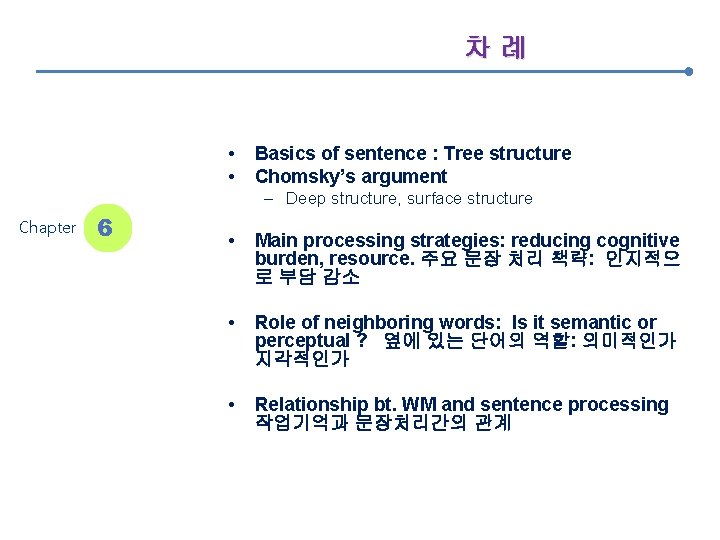 차 례

Chapter 6

• Basics of sentence : Tree structure
• Chomsky's argument
– Deep structure, surface structure

• Main processing strategies: reducing cognitive burden, resource. 주요 문장 처리 책략: 인지적으로 부담 감소

• Role of neighboring words: Is it semantic or perceptual ? 옆에 있는 단어의 역할: 의미적인가 지각적인가

• Relationship bt. WM and sentence processing 작업기억과 문장처리간의 관계